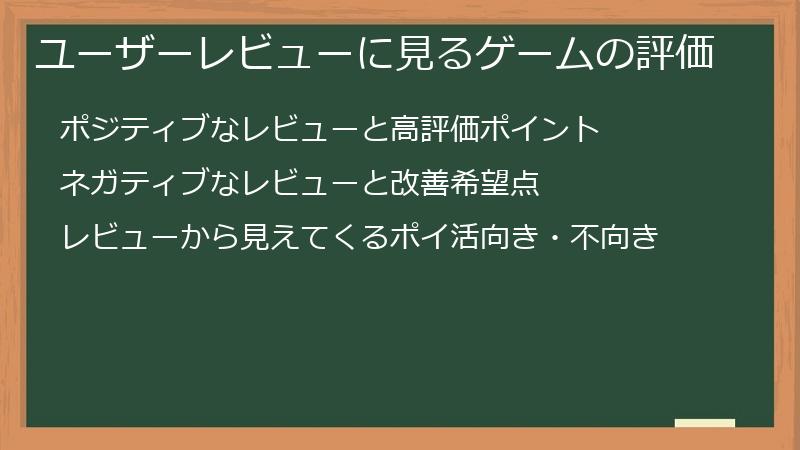 ユーザーレビューに見るゲームの評価

ポジティブなレビューと高評価ポイント

ネガティブなレビューと改善希望点

レビューから見えてくるポイ活向き・不向き